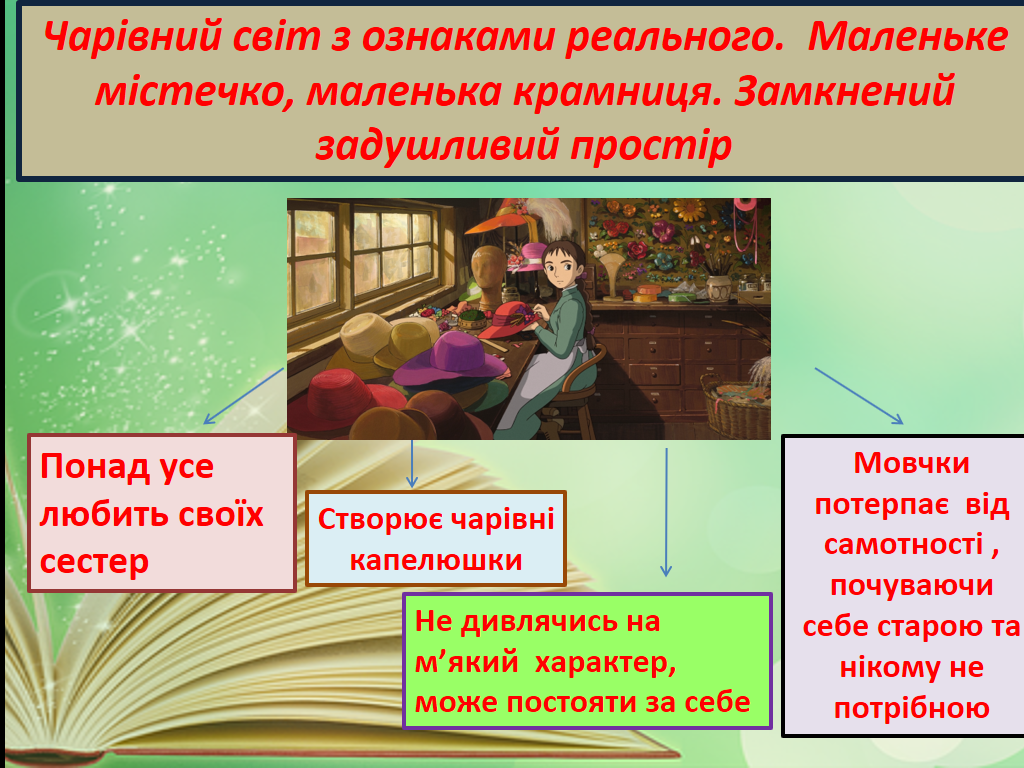 Чарівний світ з ознаками реального. Маленьке містечко, маленька крамниця. Замкнений задушливий простір

Понад усе любить своїх сестер

Створює чарівні капелюшки

Не дивлячись на м’який характер, може постояти за себе

Мовчки потерпає від самотності , почуваючи себе старою та нікому не потрібною